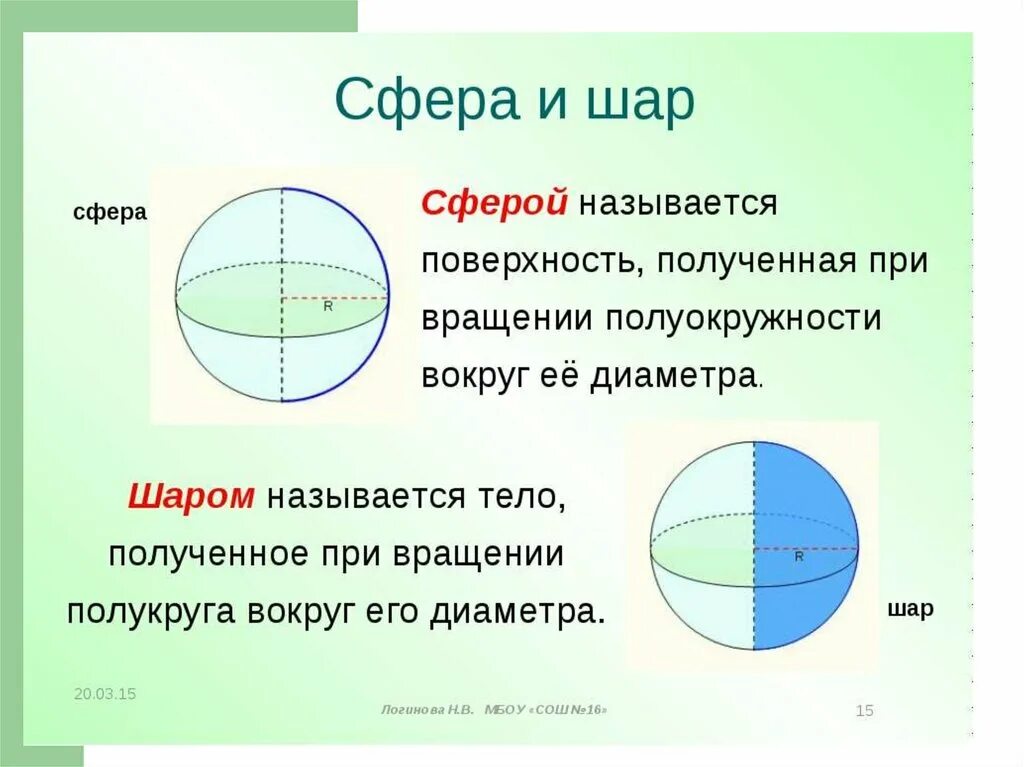 Сфера и шар

сфера

R

Сферой называется поверхность, полученная при вращении полуокружности вокруг её диаметра.

Шаром называется тело, полученное при вращении полукруга вокруг его диаметра.

R

шар

20.03.15

Логинова Н.В. МБОУ «СОШ №16»

15